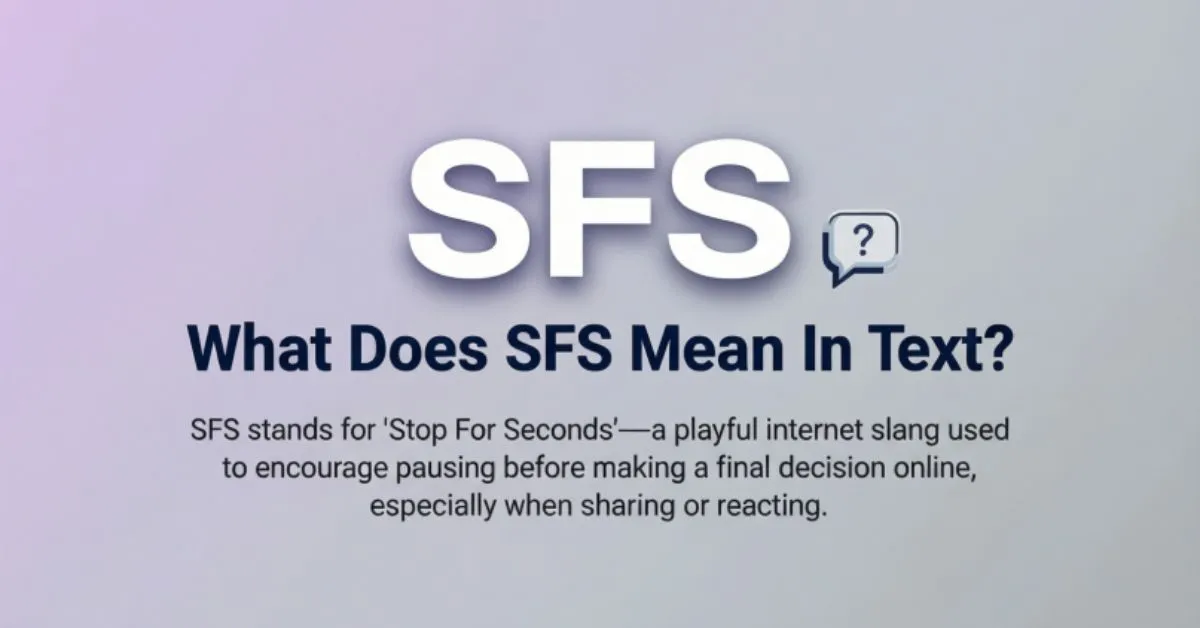 SFS

?

What Does SFS Mean In Text?

SFS stands for 'Stop For Seconds'—a playful internet slang used to encourage pausing before making a final decision online, especially when sharing or reacting.